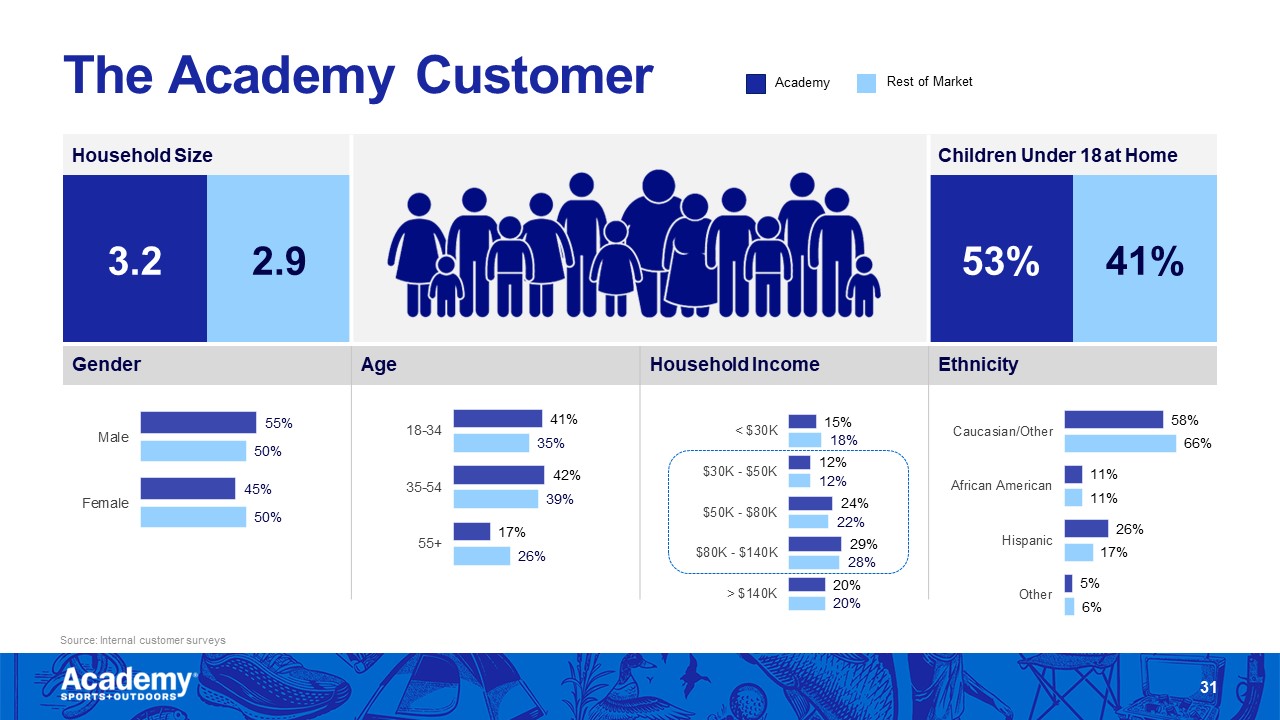 The Academy Customer

Academy  Rest of Market

Household Size

3.2  2.9

Children Under 18 at Home

53%  41%

Gender

Male 55% 50%

Female 45% 50%

Age

18-34 41% 35%

35-54 42% 39%

55+ 17% 26%

Household Income

< $30K 15% 18%

$30K - $50K 12% 12%

$50K - $80K 24% 22%

$80K - $140K 29% 28%

> $140K 20% 20%

Ethnicity

Caucasian/Other 58% 66%

African American 11% 11%

Hispanic 26% 17%

Other 5% 6%

Source: Internal customer surveys

Academy SPORTS+OUTDOORS

31